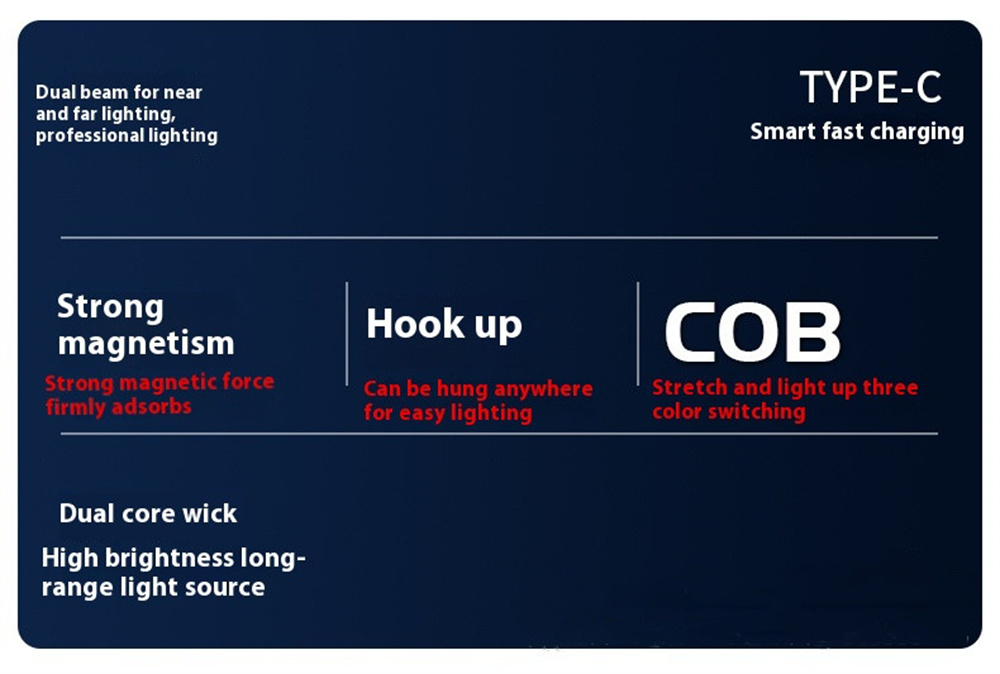 Dual beam for near and far lighting, professional lighting

TYPE-C
Smart fast charging

Strong magnetism
Strong magnetic force firmly adsorbs

Hook up
Can be hung anywhere for easy lighting

COB
Stretch and light up three color switching

Dual core wick
High brightness long-range light source